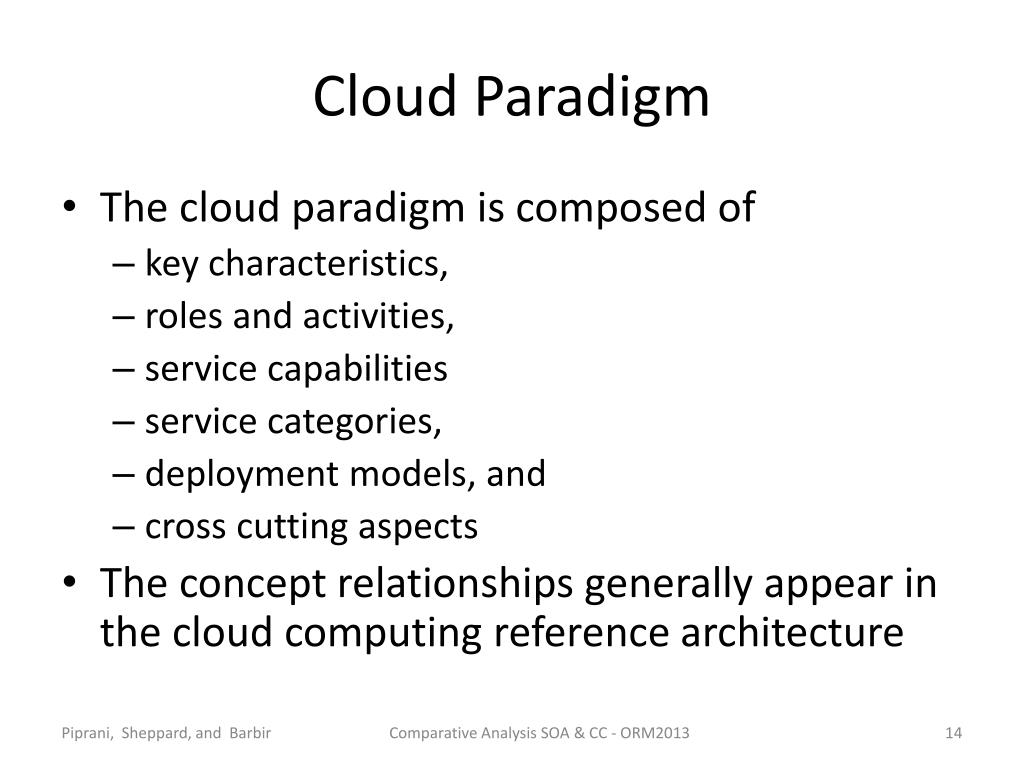 Cloud Paradigm

• The cloud paradigm is composed of
– key characteristics,
– roles and activities,
– service capabilities
– service categories,
– deployment models, and
– cross cutting aspects
• The concept relationships generally appear in the cloud computing reference architecture

Piprani, Sheppard, and Barbir Comparative Analysis SOA & CC - ORM2013 14